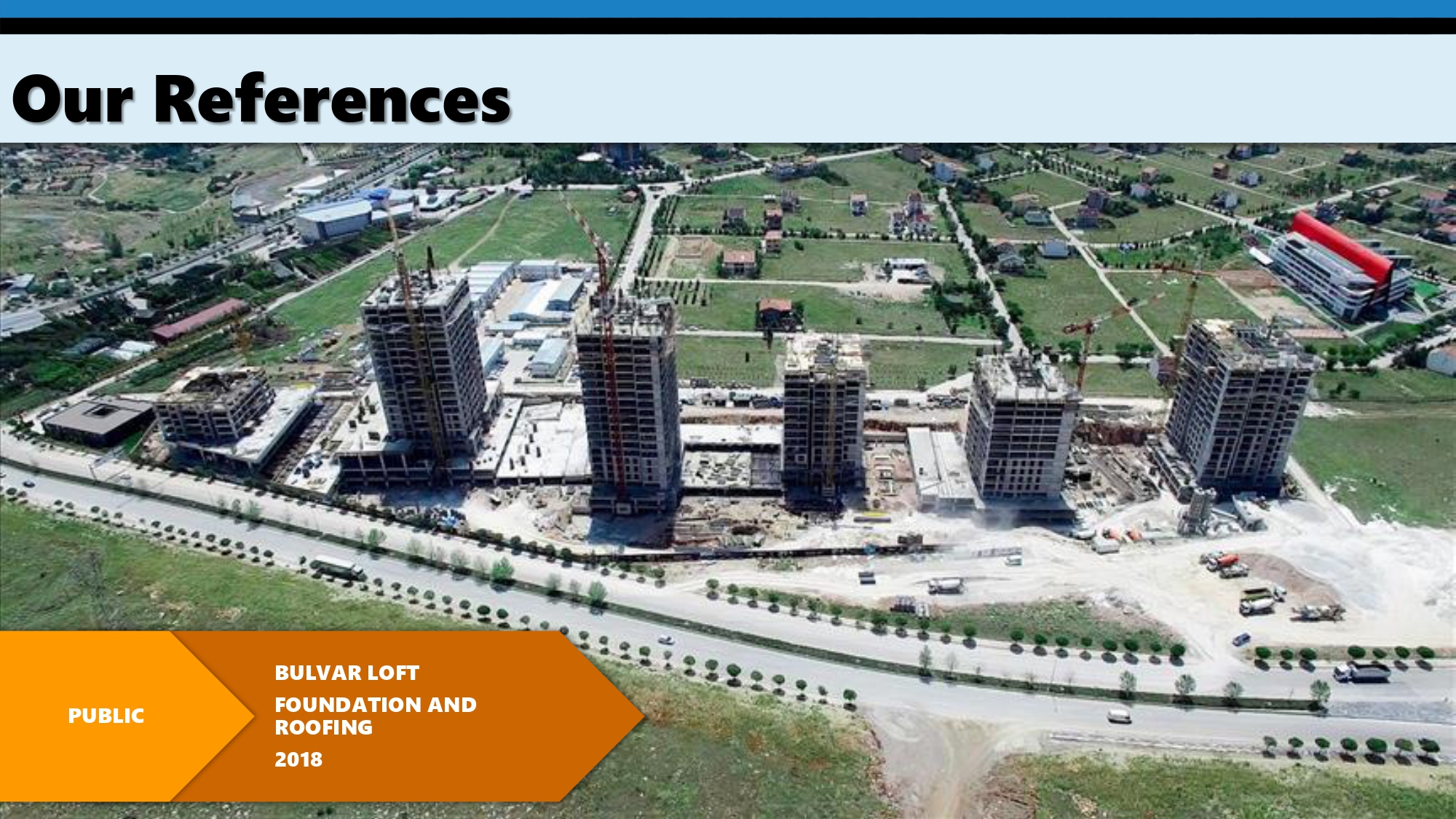 Our References

PUBLIC

BULVAR LOFT

FOUNDATION AND ROOFING

2018